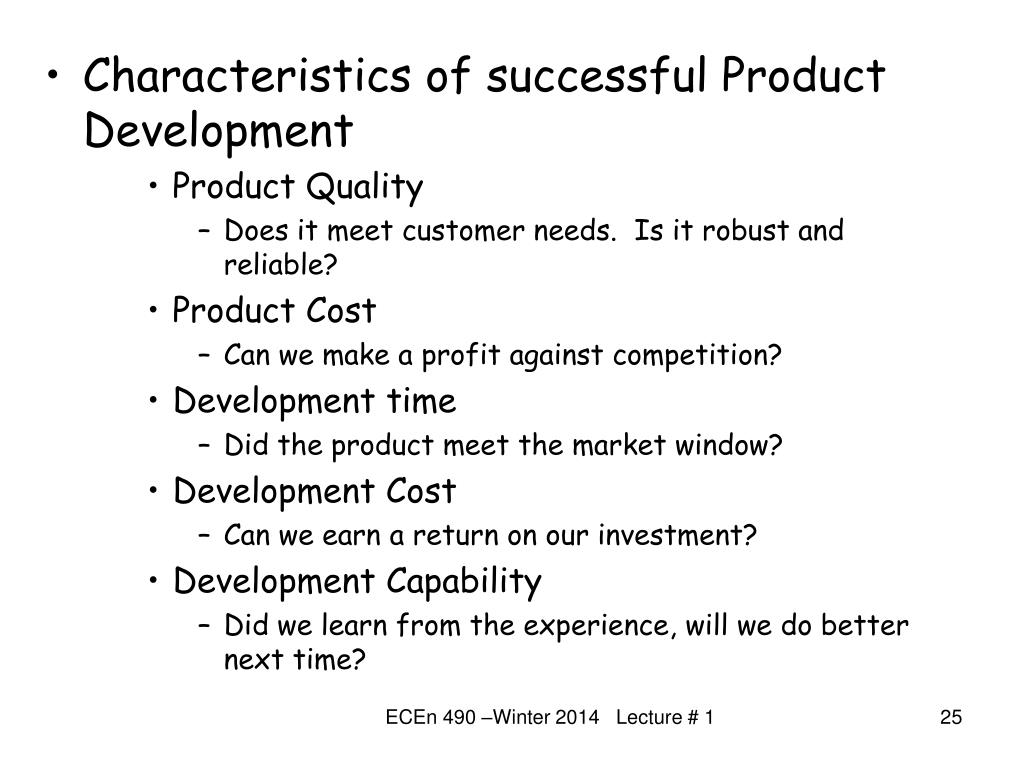 • Characteristics of successful Product Development

• Product Quality

– Does it meet customer needs.  Is it robust and reliable?

• Product Cost

– Can we make a profit against competition?

• Development time

– Did the product meet the market window?

• Development Cost

– Can we earn a return on our investment?

• Development Capability

– Did we learn from the experience, will we do better next time?

ECEn 490 –Winter 2014   Lecture # 1

25